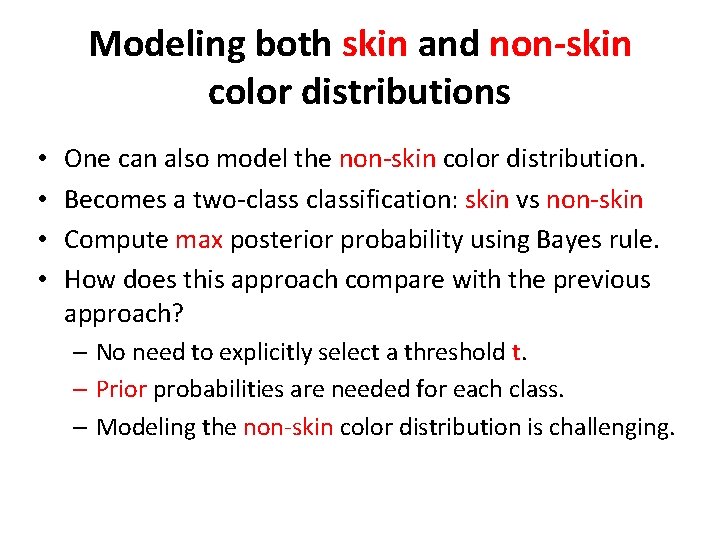 Modeling both skin and non-skin color distributions

• One can also model the non-skin color distribution.
• Becomes a two-class classification: skin vs non-skin
• Compute max posterior probability using Bayes rule.
• How does this approach compare with the previous approach?
– No need to explicitly select a threshold t.
– Prior probabilities are needed for each class.
– Modeling the non-skin color distribution is challenging.